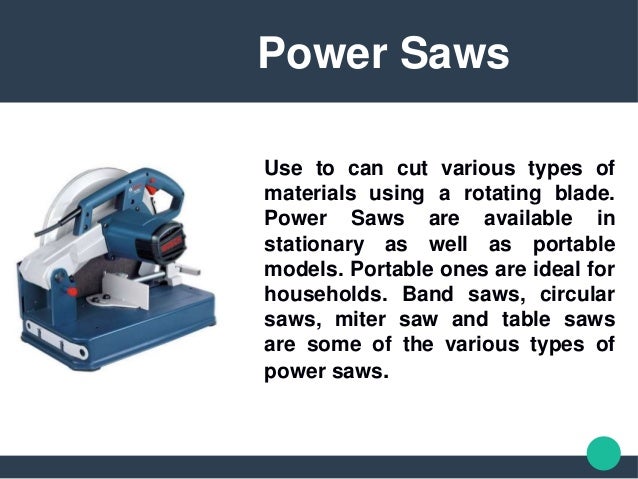 Power Saws

Use to can cut various types of materials using a rotating blade. Power Saws are available in stationary as well as portable models. Portable ones are ideal for households. Band saws, circular saws, miter saw and table saws are some of the various types of power saws.